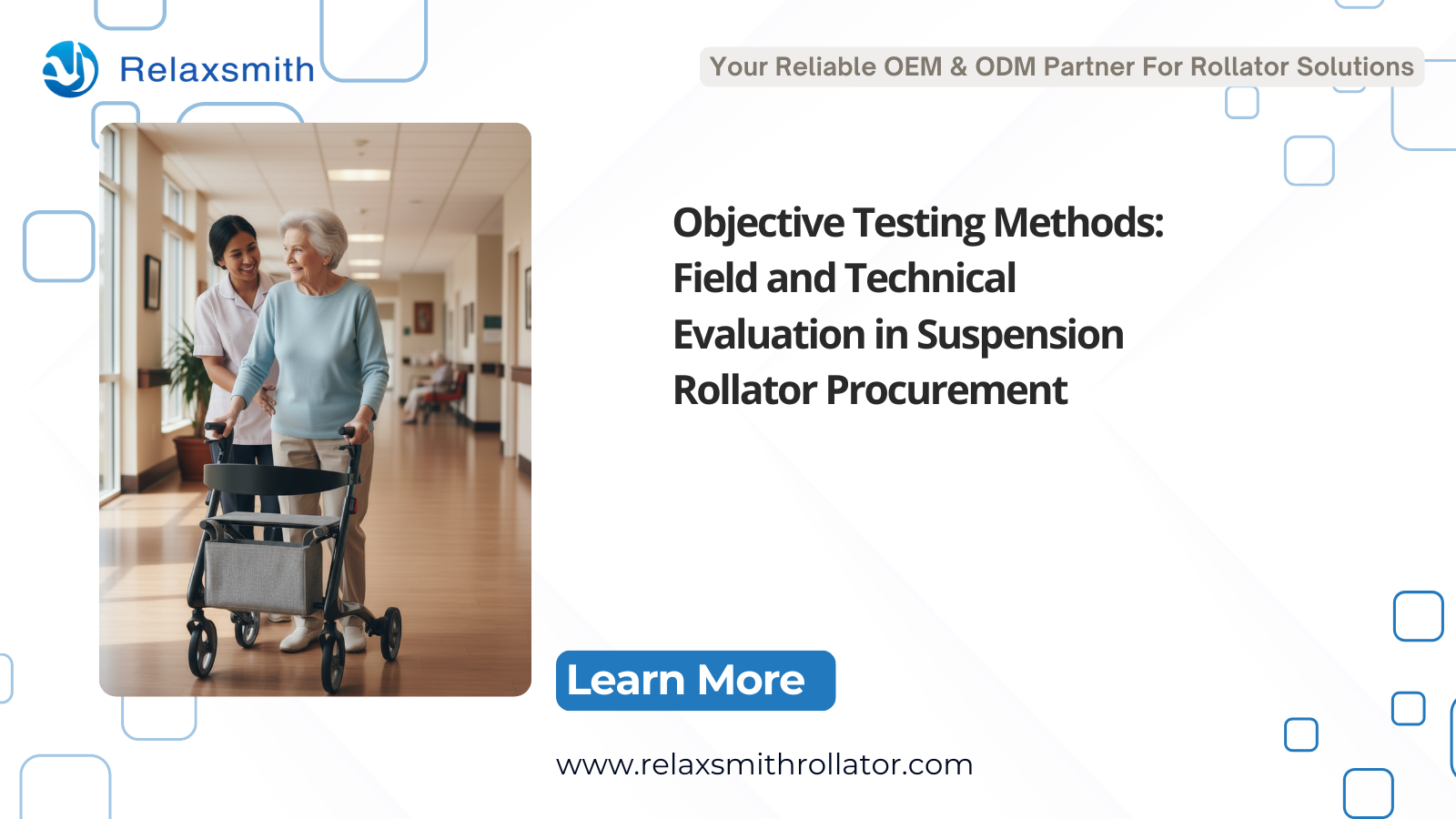 Relaxsmith

Your Reliable OEM & ODM Partner For Rollator Solutions

Objective Testing Methods: Field and Technical Evaluation in Suspension Rollator Procurement

Learn More

www.relaxsmithrollator.com